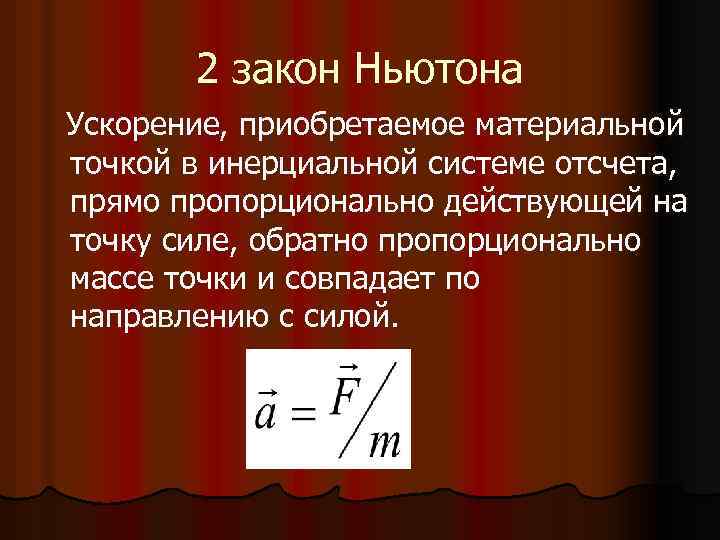 2 закон Ньютона

Ускорение, приобретаемое материальной точкой в инерциальной системе отсчета, прямо пропорционально действующей на точку силе, обратно пропорционально массе точки и совпадает по направлению с силой.

$\vec{a} = \vec{F}/m$